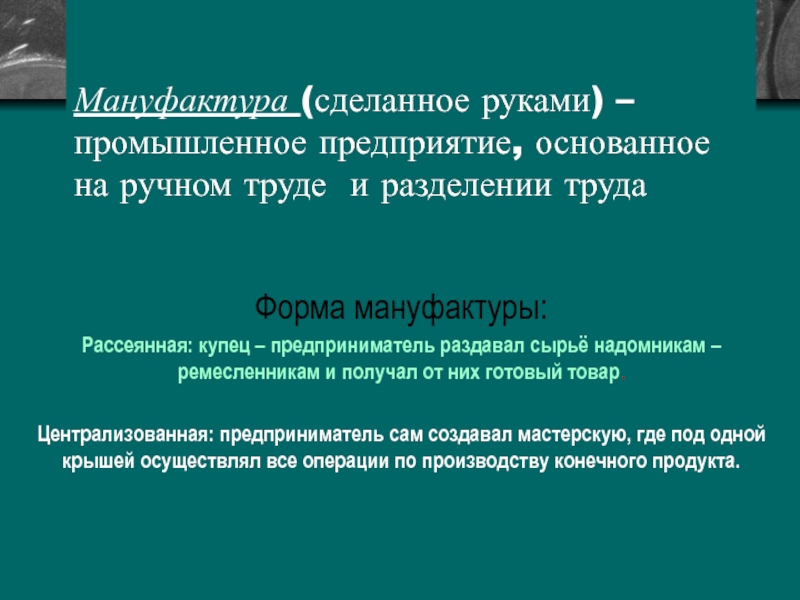 Мануфактура (сделанное руками) – промышленное предприятие, основанное на ручном труде и разделении труда

Форма мануфактуры:

Рассеянная: купец – предприниматель раздавал сырьё надомникам – ремесленникам и получал от них готовый товар.

Централизованная: предприниматель сам создавал мастерскую, где под одной крышей осуществлял все операции по производству конечного продукта.